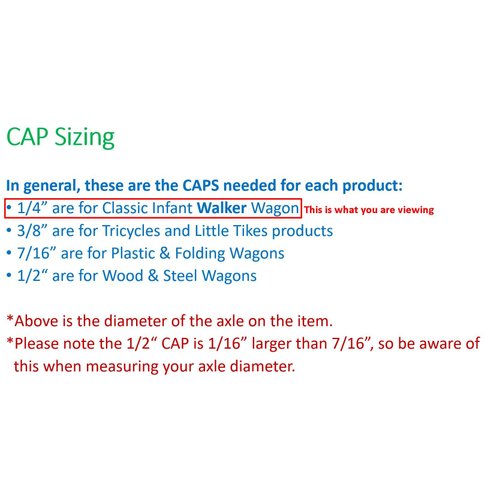 CAP Sizing

In general, these are the CAPS needed for each product:
• 1/4” are for Classic Infant Walker Wagon This is what you are viewing
• 3/8” are for Tricycles and Little Tikes products
• 7/16” are for Plastic & Folding Wagons
• 1/2“ are for Wood & Steel Wagons

*Above is the diameter of the axle on the item.
*Please note the 1/2“ CAP is 1/16” larger than 7/16”, so be aware of this when measuring your axle diameter.